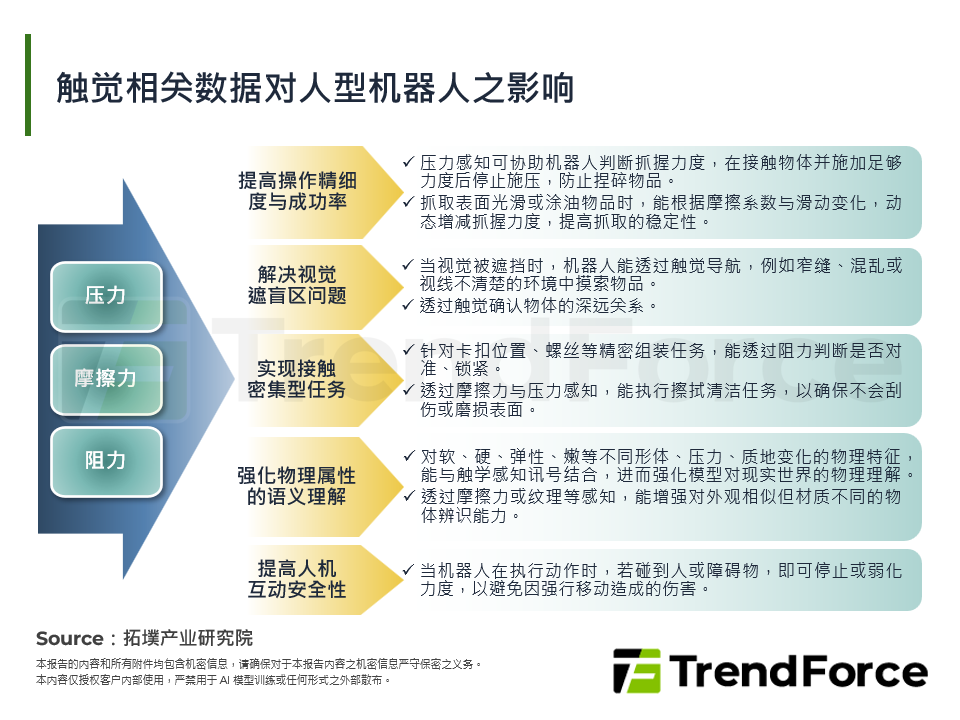 触觉相关数据对人型机器人之影响

压力

摩擦力

阻力

提高操作精细度与成功率

✓ 压力感知可协助机器人判断抓握力度，在接触物体并施加足够力度后停止施压，防止捏碎物品。
✓ 抓取表面光滑或涂油物品时，能根据摩擦系数与滑动变化，动态增减抓握力度，提高抓取的稳定性。

解决视觉遮盲区问题

✓ 当视觉被遮挡时，机器人能透过触觉导航，例如窄缝、混乱或视线不清楚的环境中摸索物品。
✓ 透过触觉确认物体的深远关系。

实现接触密集型任务

✓ 针对卡扣位置、螺丝等精密组装任务，能透过阻力判断是否对准、锁紧。
✓ 透过摩擦力与压力感知，能执行擦拭清洁任务，以确保不会刮伤或磨损表面。

强化物理属性的语义理解

✓ 对软、硬、弹性、嫩等不同形体、压力、质地变化的物理特征，能与触学感知讯号结合，进而强化模型对现实世界的物理理解。
✓ 透过摩擦力或纹理等感知，能增强对外观相似但材质不同的物体辨识能力。

提高人机互动安全性

✓ 当机器人在执行动作时，若碰到人或障碍物，即可停止或弱化力度，以避免因强行移动造成的伤害。

Source：拓墣产业研究院

本报告的内容和所有附件均包含机密信息，请确保对于本报告内容之机密信息严守保密之义务。
本内容仅授权客户内部使用，严禁用于 AI 模型训练或任何形式之外部散布。

TrendForce